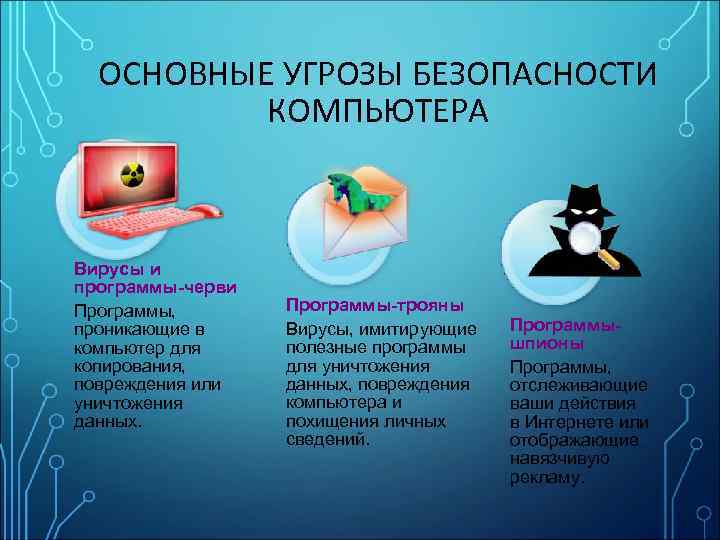 ОСНОВНЫЕ УГРОЗЫ БЕЗОПАСНОСТИ КОМПЬЮТЕРА

Вирусы и программы-черви

Программы, проникающие в компьютер для копирования, повреждения или уничтожения данных.

Программы-трояны

Вирусы, имитирующие полезные программы для уничтожения данных, повреждения компьютера и похищения личных сведений.

Программы-шпионы

Программы, отслеживающие ваши действия в Интернете или отображающие навязчивую рекламу.